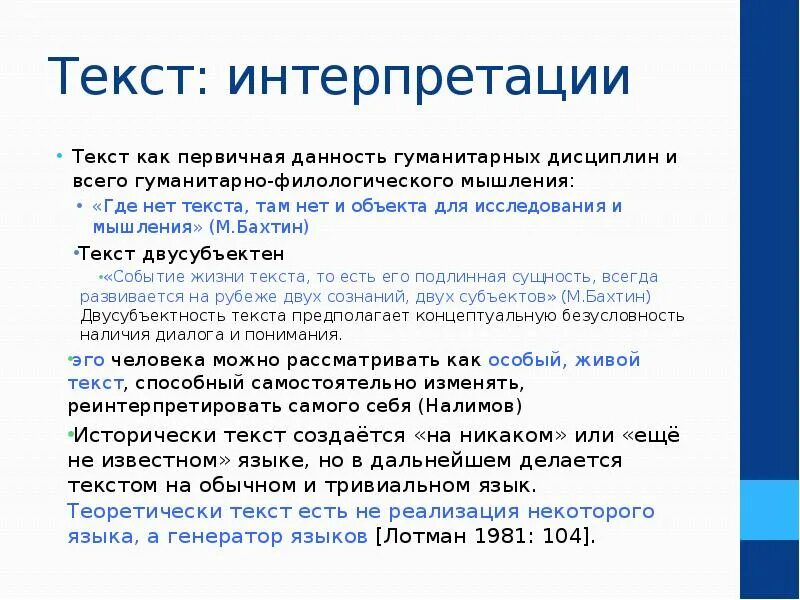 Текст: интерпретации

• Текст как первичная данность гуманитарных дисциплин и всего гуманитарно-филологического мышления:

• «Где нет текста, там нет и объекта для исследования и мышления» (М.Бахтин)

•Текст двусубъектен

•«Событие жизни текста, то есть его подлинная сущность, всегда развивается на рубеже двух сознаний, двух субъектов» (М.Бахтин) Двусубъектность текста предполагает концептуальную безусловность наличия диалога и понимания.

•эго человека можно рассматривать как особый, живой текст, способный самостоятельно изменять, реинтерпретировать самого себя (Налимов)

•Исторически текст создаётся «на никаком» или «ещё не известном» языке, но в дальнейшем делается текстом на обычном и тривиальном язык. Теоретически текст есть не реализация некоторого языка, а генератор языков [Лотман 1981: 104].